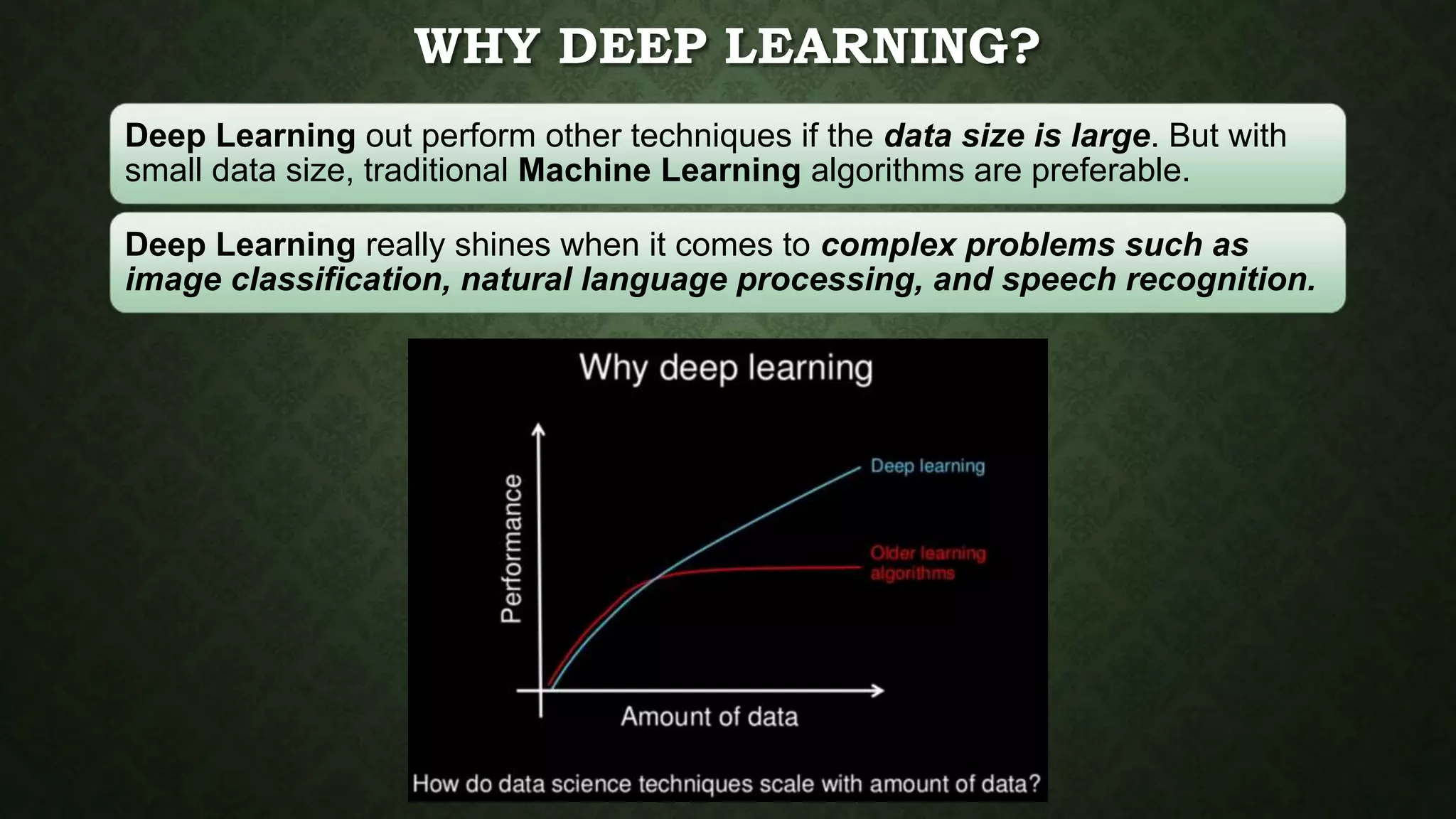 WHY DEEP LEARNING?

Deep Learning out perform other techniques if the data size is large. But with small data size, traditional Machine Learning algorithms are preferable.

Deep Learning really shines when it comes to complex problems such as image classification, natural language processing, and speech recognition.

Why deep learning

Performance

Deep learning

Older learning algorithms

Amount of data

How do data science techniques scale with amount of data?